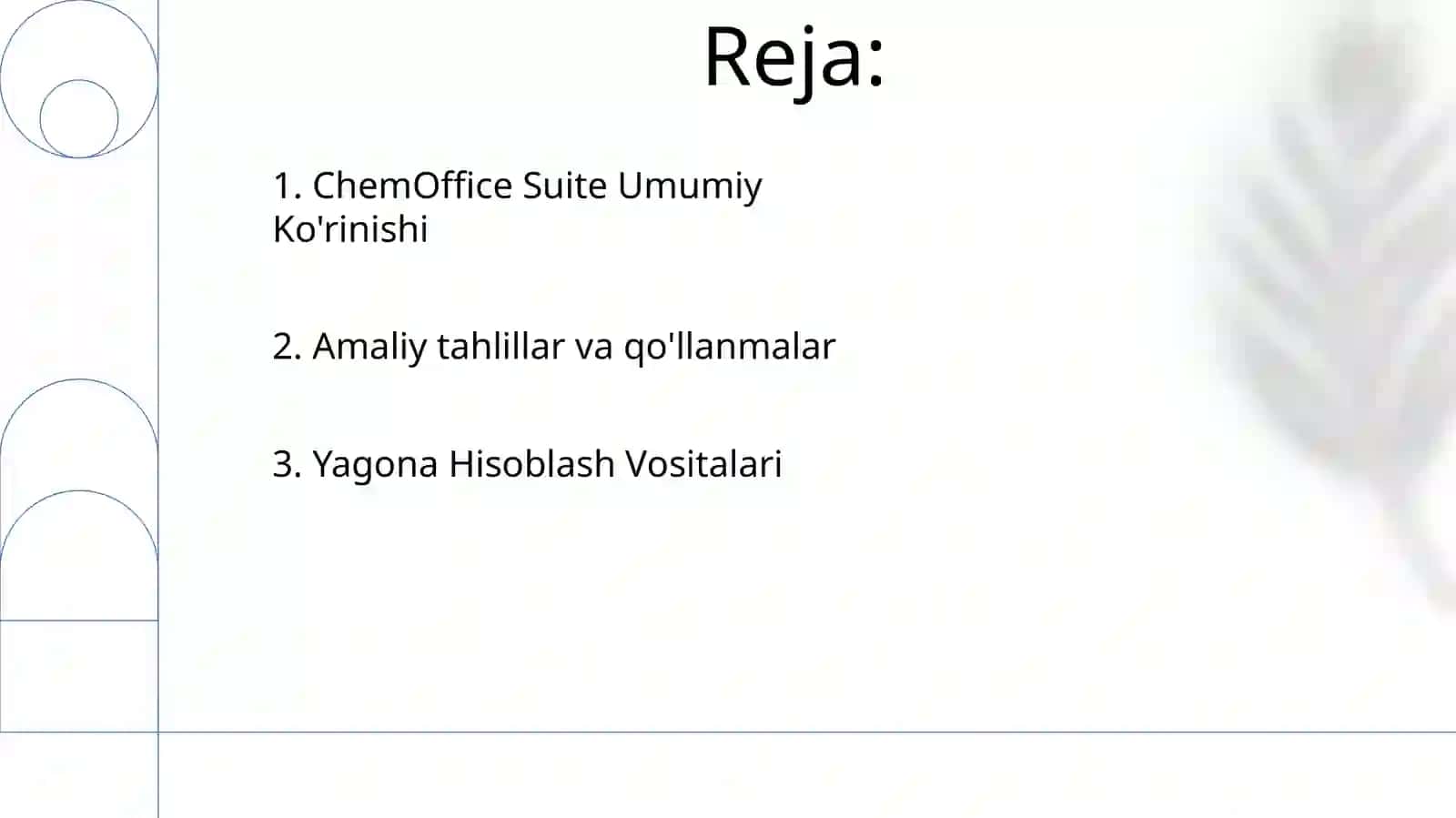 Reja:

1. ChemOffice Suite Umumiy Ko'rinishi

2. Amaliy tahlillar va qo'llanmalar

3. Yagona Hisoblash Vositalari